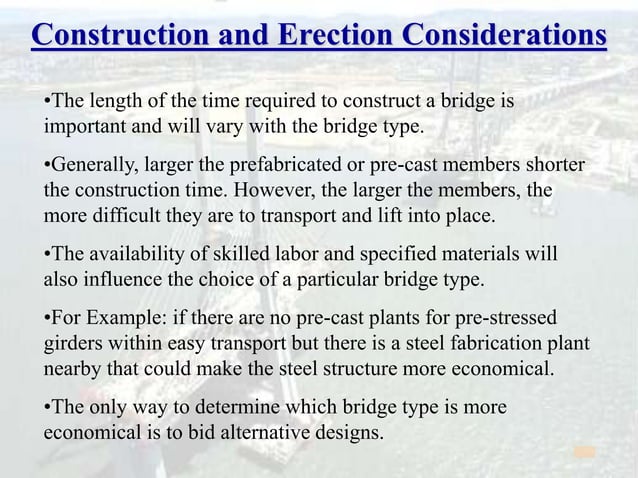 Construction and Erection Considerations

•The length of the time required to construct a bridge is important and will vary with the bridge type.

•Generally, larger the prefabricated or pre-cast members shorter the construction time. However, the larger the members, the more difficult they are to transport and lift into place.

•The availability of skilled labor and specified materials will also influence the choice of a particular bridge type.

•For Example: if there are no pre-cast plants for pre-stressed girders within easy transport but there is a steel fabrication plant nearby that could make the steel structure more economical.

•The only way to determine which bridge type is more economical is to bid alternative designs.